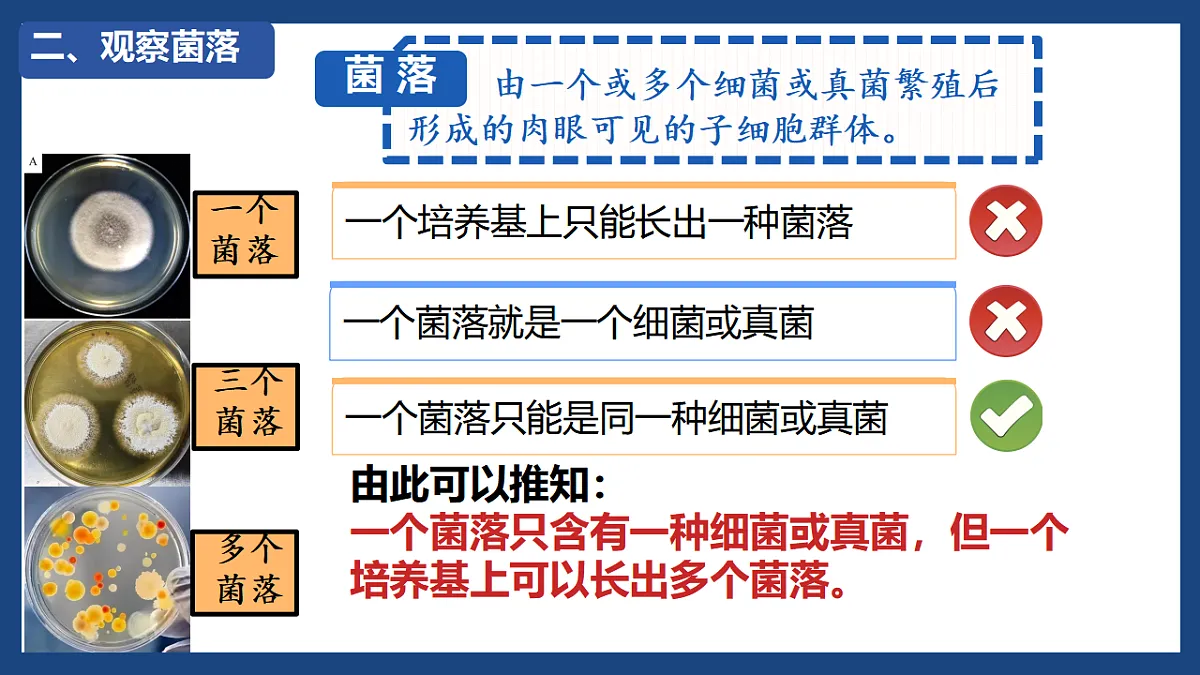 二、观察菌落

菌落 由一个或多个细菌或真菌繁殖后形成的肉眼可见的子细胞群体。

A

一个菌落

三个菌落

多个菌落

一个培养基上只能长出一种菌落

一个菌落就是一个细菌或真菌

一个菌落只能是同一种细菌或真菌

由此可以推知：

一个菌落只含有一种细菌或真菌，但一个培养基上可以长出多个菌落。